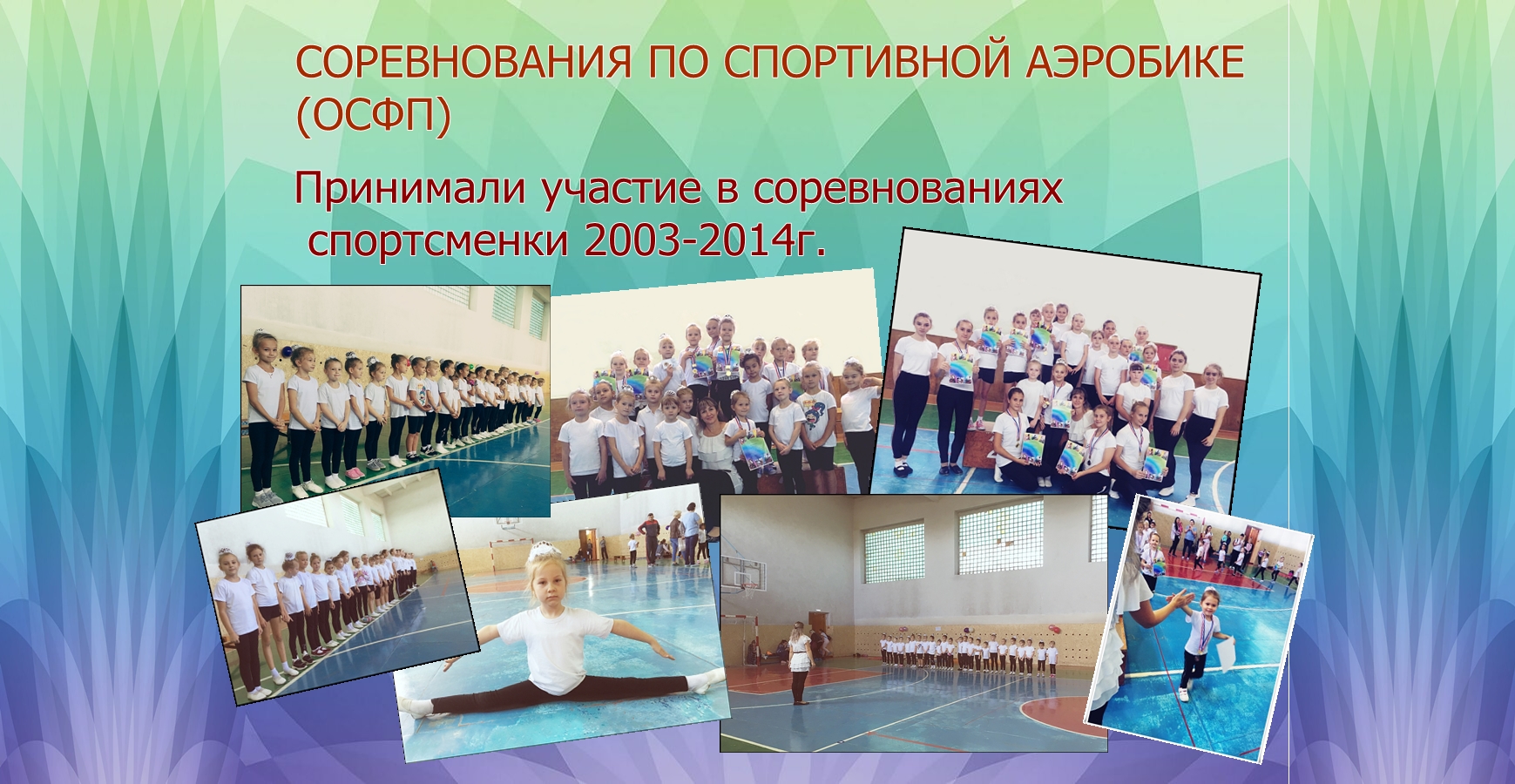 СОРЕВНОВАНИЯ ПО СПОРТИВНОЙ АЭРОБИКЕ (ОСФП)

Принимали участие в соревнованиях спортсменки 2003-2014г.